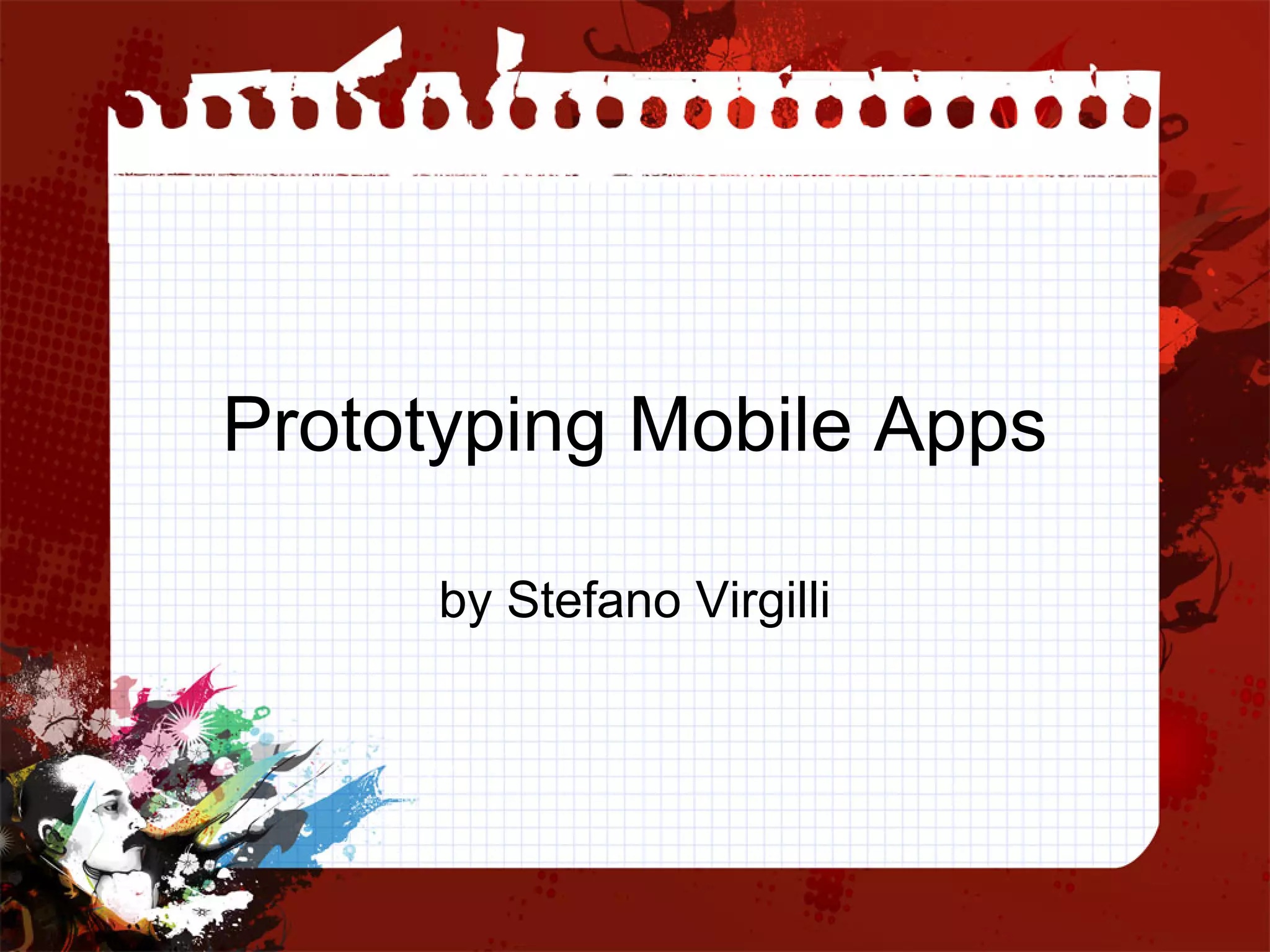 Prototyping Mobile Apps

by Stefano Virgilli